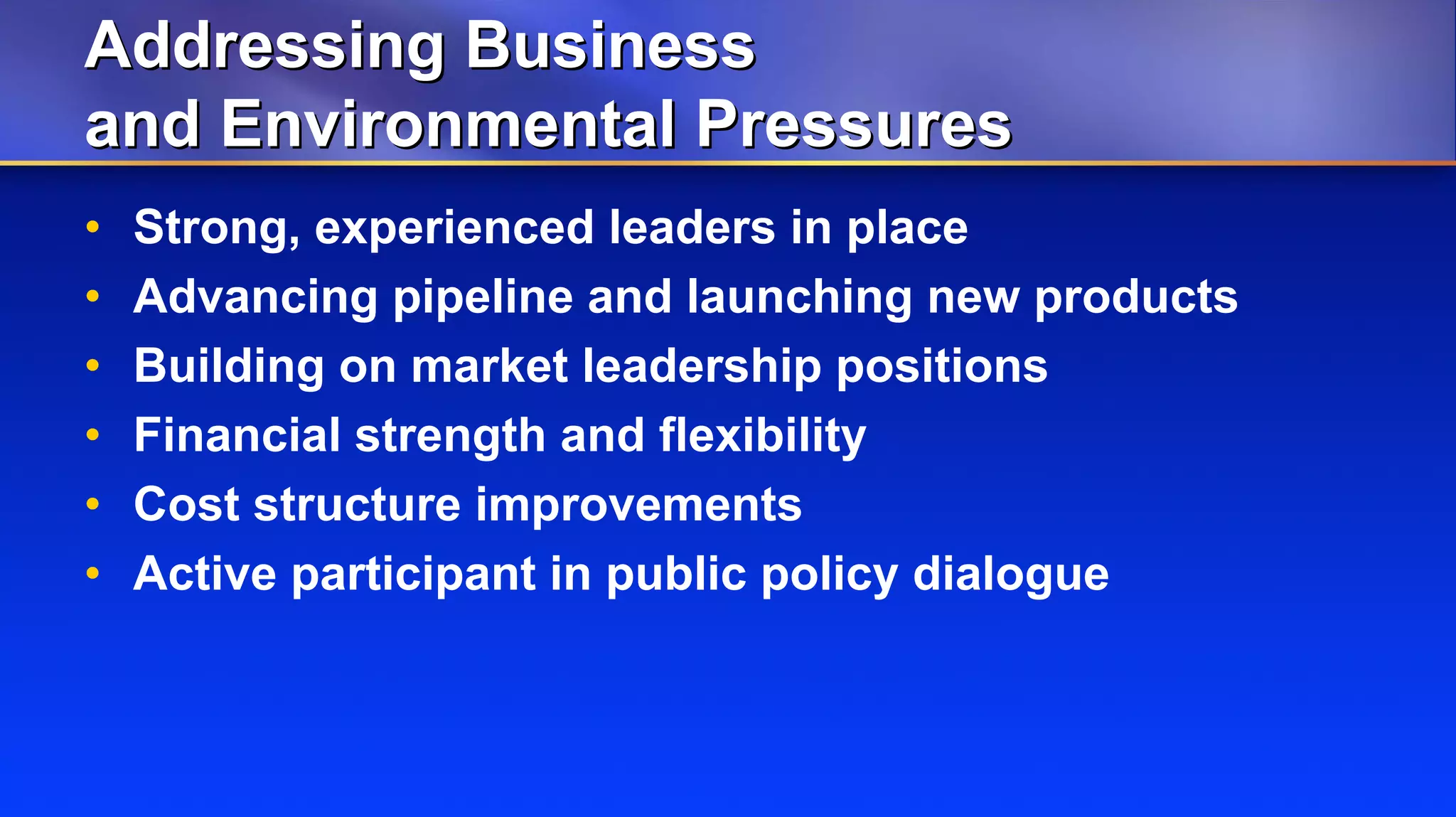 Addressing Business and Environmental Pressures

• Strong, experienced leaders in place
• Advancing pipeline and launching new products
• Building on market leadership positions
• Financial strength and flexibility
• Cost structure improvements
• Active participant in public policy dialogue